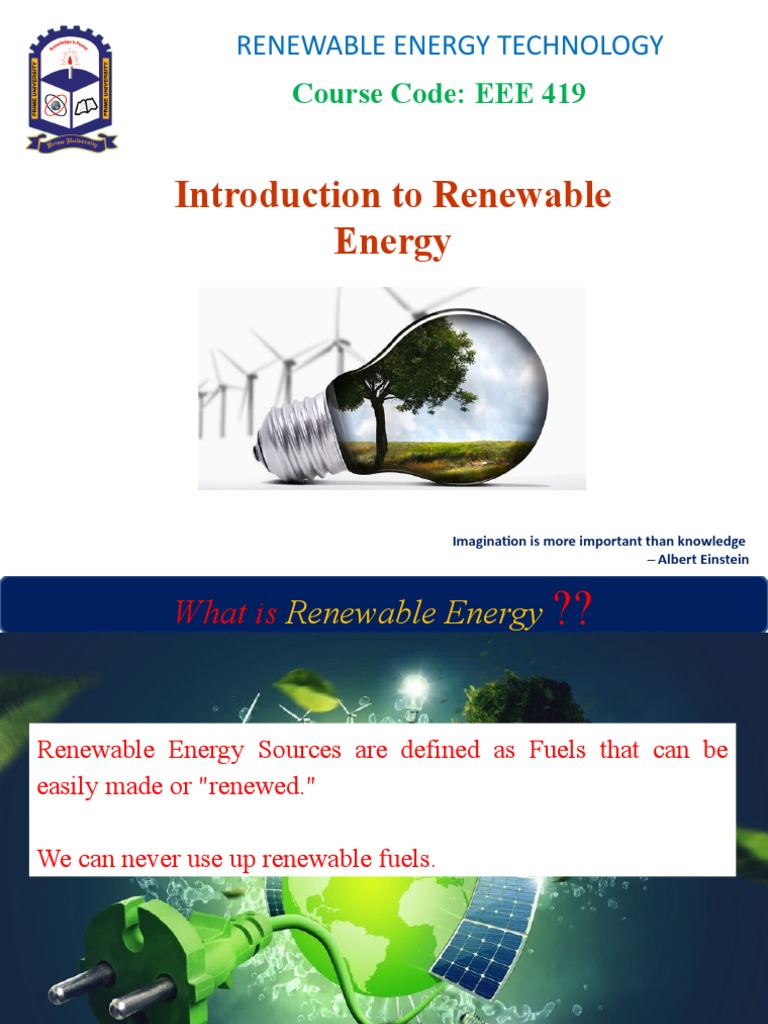 Knowledge is Power
PRIME UNIVERSITY
PRIME UNIVERSITY
Prime University

RENEWABLE ENERGY TECHNOLOGY

Course Code: EEE 419

Introduction to Renewable Energy

Imagination is more important than knowledge
– Albert Einstein

What is Renewable Energy ??

Renewable Energy Sources are defined as Fuels that can be easily made or "renewed."

We can never use up renewable fuels.